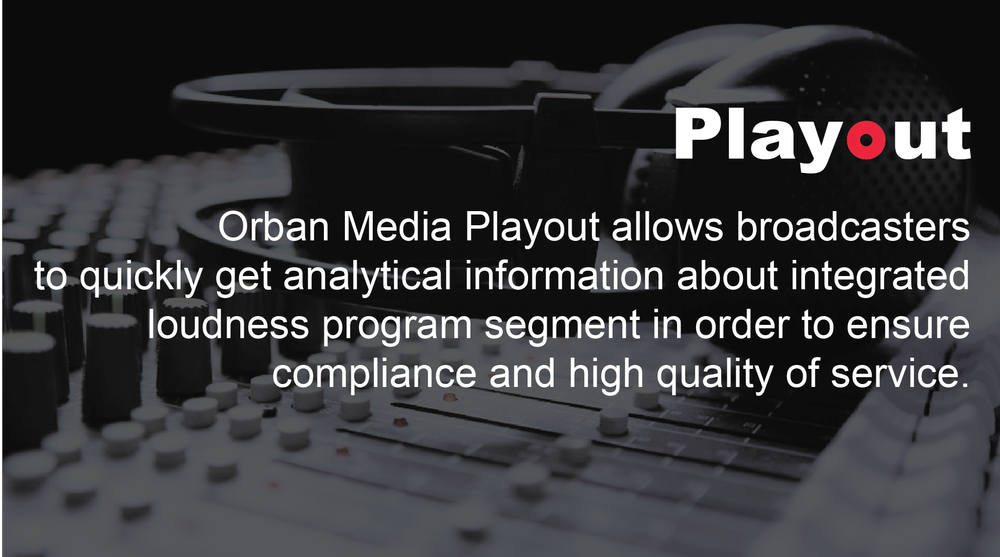 Playout

Orban Media Playout allows broadcasters to quickly get analytical information about integrated loudness program segment in order to ensure compliance and high quality of service.